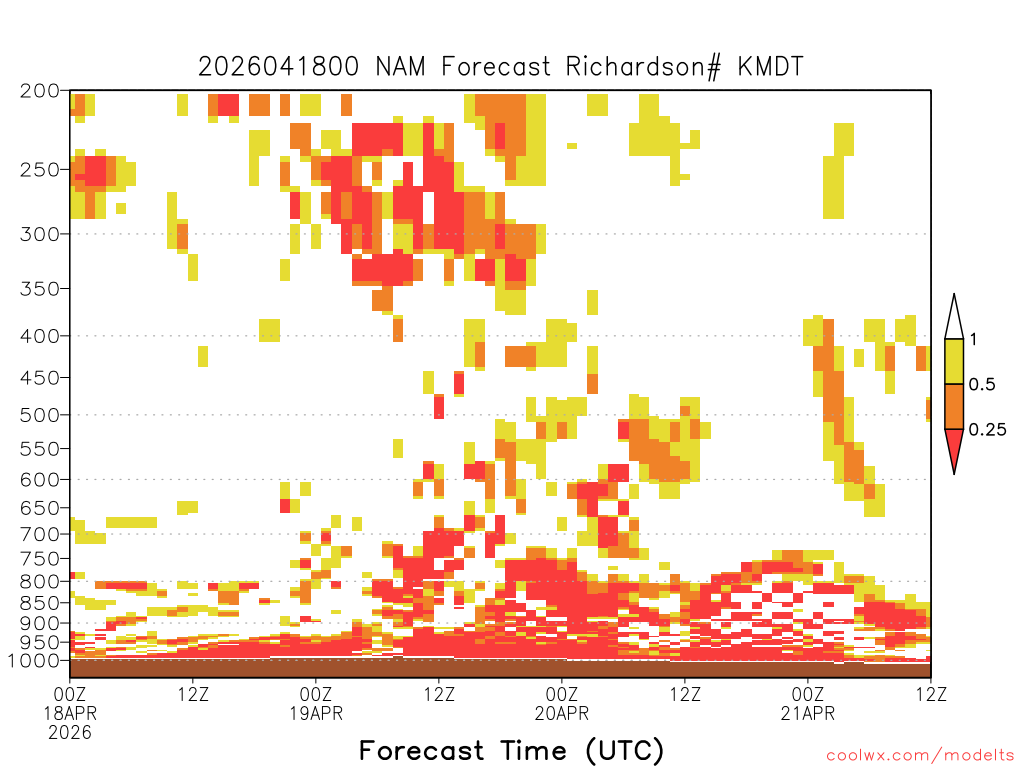 2026041800 NAM Forecast Richardson# KMDT

200
250
300
350
400
450
500
550
600
650
700
750
800
850
900
950
1000

1
0.5
0.25

00Z 18APR 2026
12Z
00Z 19APR
12Z
00Z 20APR
12Z
00Z 21APR
12Z

Forecast Time (UTC)

coolwx.com/modelts